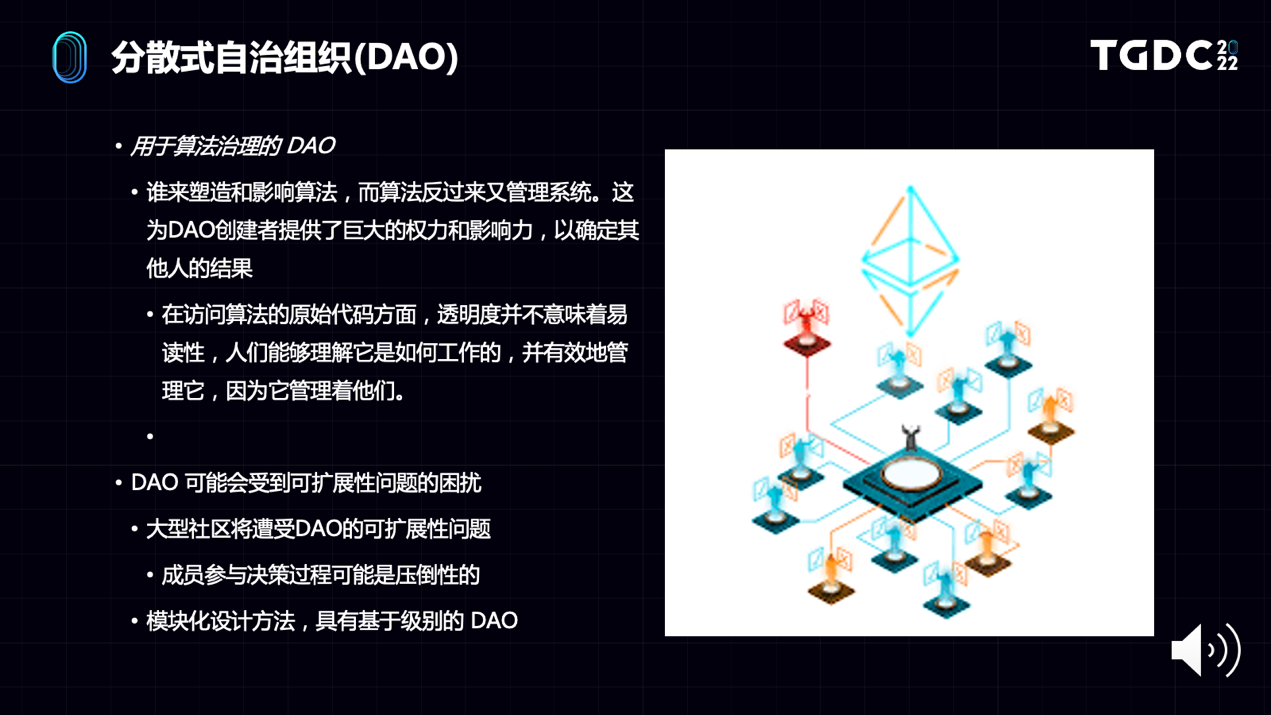 分散式自治组织(DAO)

TGDC 2022

• 用于算法治理的 DAO

• 谁来塑造和影响算法，而算法反过来又管理系统。这为DAO创建者提供了巨大的权力和影响力，以确定其他人的结果

• 在访问算法的原始代码方面，透明度并不意味着易读性，人们能够理解它是如何工作的，并有效地管理它，因为它管理着他们。

•

• DAO 可能会受到可扩展性问题的困扰

• 大型社区将遭受DAO的可扩展性问题

• 成员参与决策过程可能是压倒性的

• 模块化设计方法，具有基于级别的 DAO